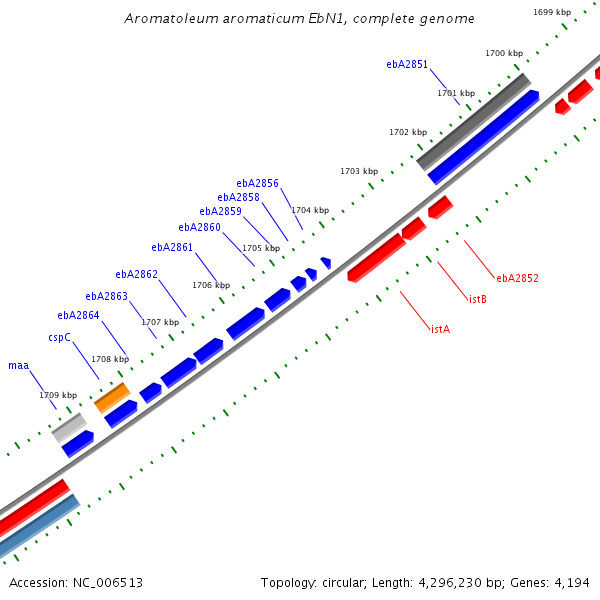 Aromatoleum aromaticum EbN1, complete genome

1699 kbp
1700 kbp
ebA2851
1701 kbp
1702 kbp
1703 kbp
ebA2856
ebA2858
1704 kbp
ebA2859
ebA2860
1705 kbp
ebA2861
1706 kbp
ebA2862
ebA2863
1707 kbp
ebA2864
cspC
1708 kbp
maa
1709 kbp
ebA2852
istB
istA

Accession: NC_006513
Topology: circular; Length: 4,296,230 bp; Genes: 4,194